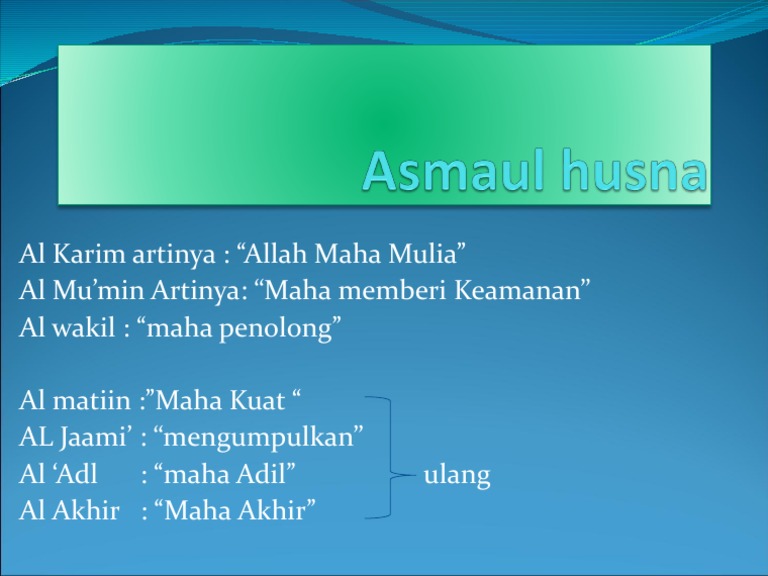 Asmaul husna

Al Karim artinya : “Allah Maha Mulia”
Al Mu’min Artinya: “Maha memberi Keamanan”
Al wakil : “maha penolong”

Al matiin :”Maha Kuat “
AL Jaami’ : “mengumpulkan”
Al ‘Adl : “maha Adil”
Al Akhir : “Maha Akhir”

ulang